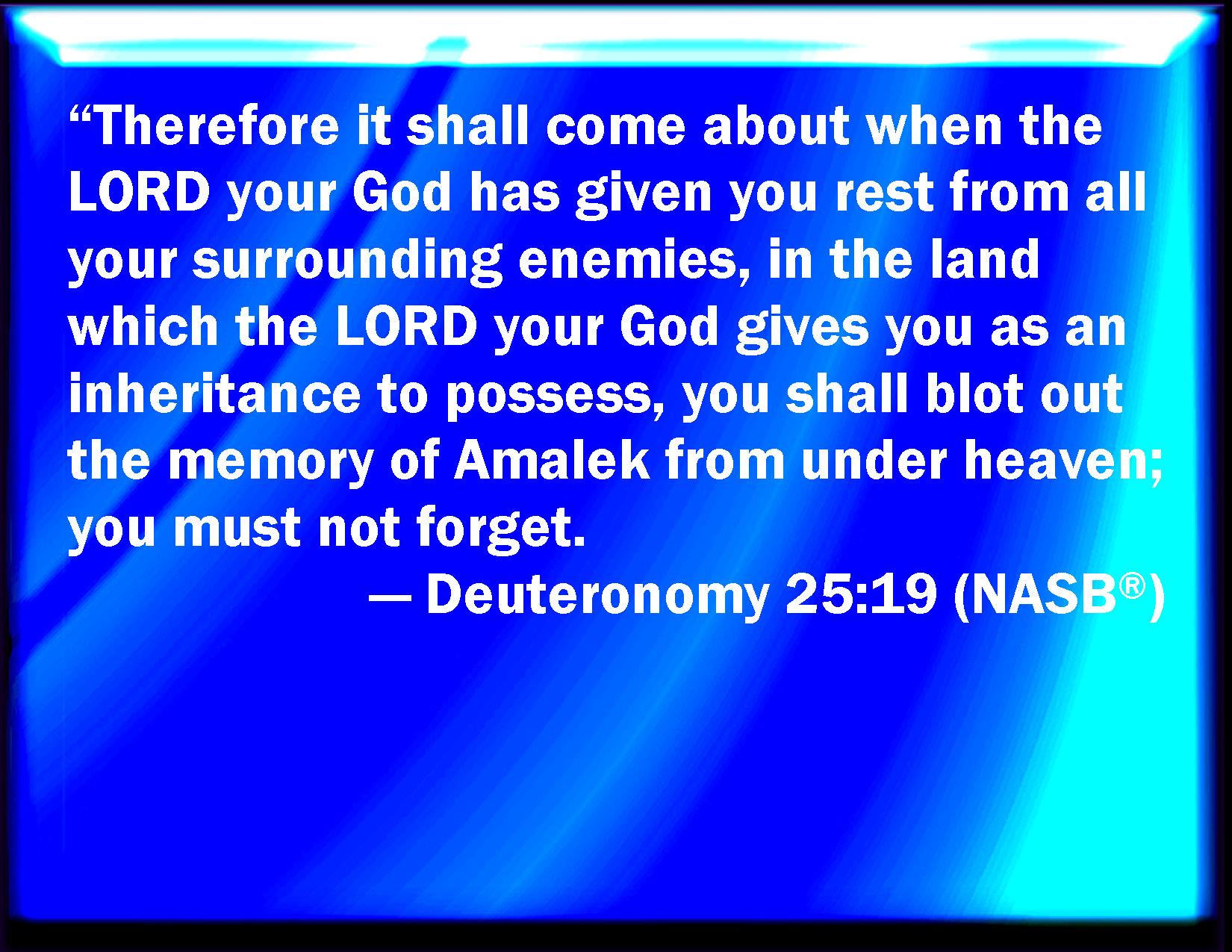 “Therefore it shall come about when the LORD your God has given you rest from all your surrounding enemies, in the land which the LORD your God gives you as an inheritance to possess, you shall blot out the memory of Amalek from under heaven; you must not forget.

— Deuteronomy 25:19 (NASB®)